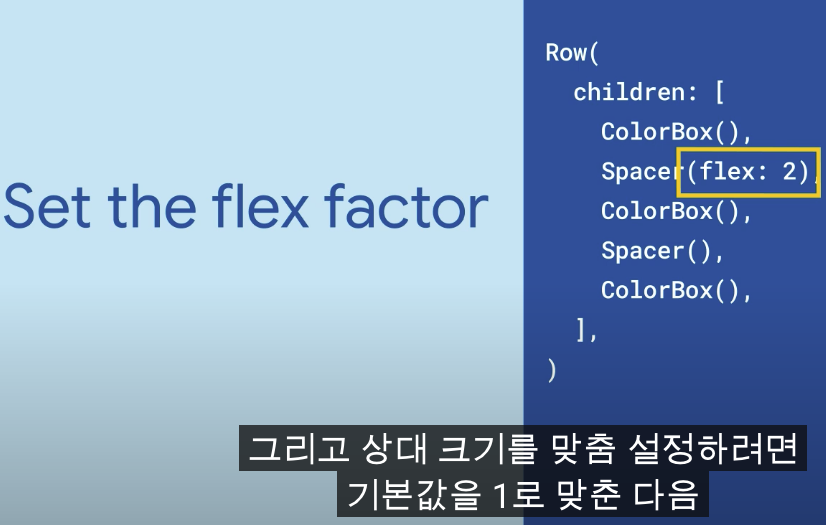 Set the flex factor

Row(
  children: [
    ColorBox(),
    Spacer(flex: 2),
    ColorBox(),
    Spacer(),
    ColorBox(),
  ],
)

그리고 상대 크기를 맞춤 설정하려면
기본값을 1로 맞춘 다음